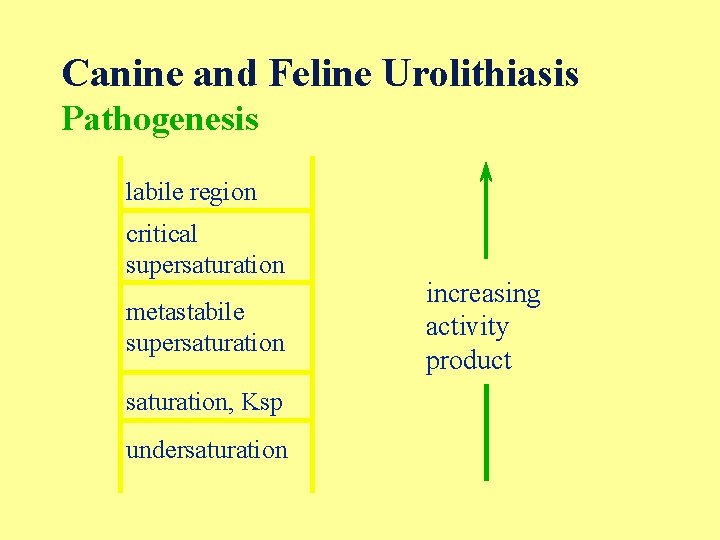 Canine and Feline Urolithiasis
Pathogenesis

labile region

critical supersaturation

metastabile supersaturation

saturation, Ksp

undersaturation

increasing activity product